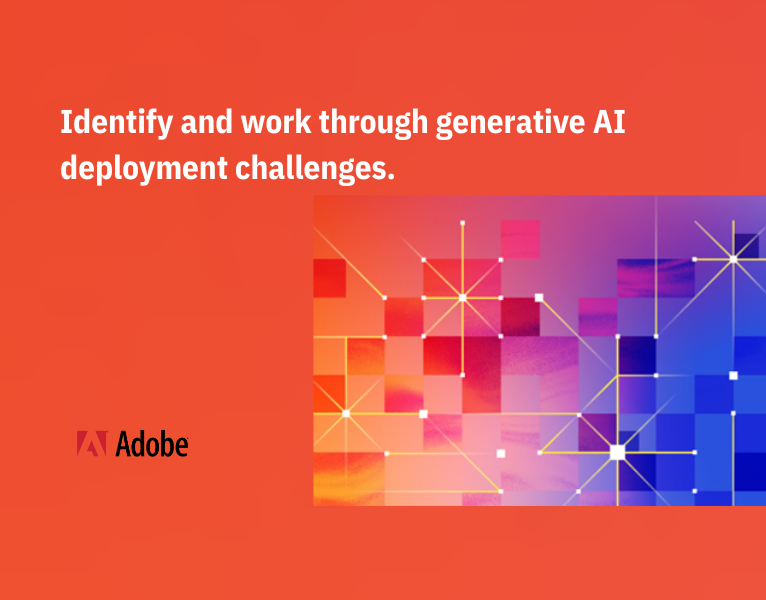 Identify and work through generative AI deployment challenges.

Adobe